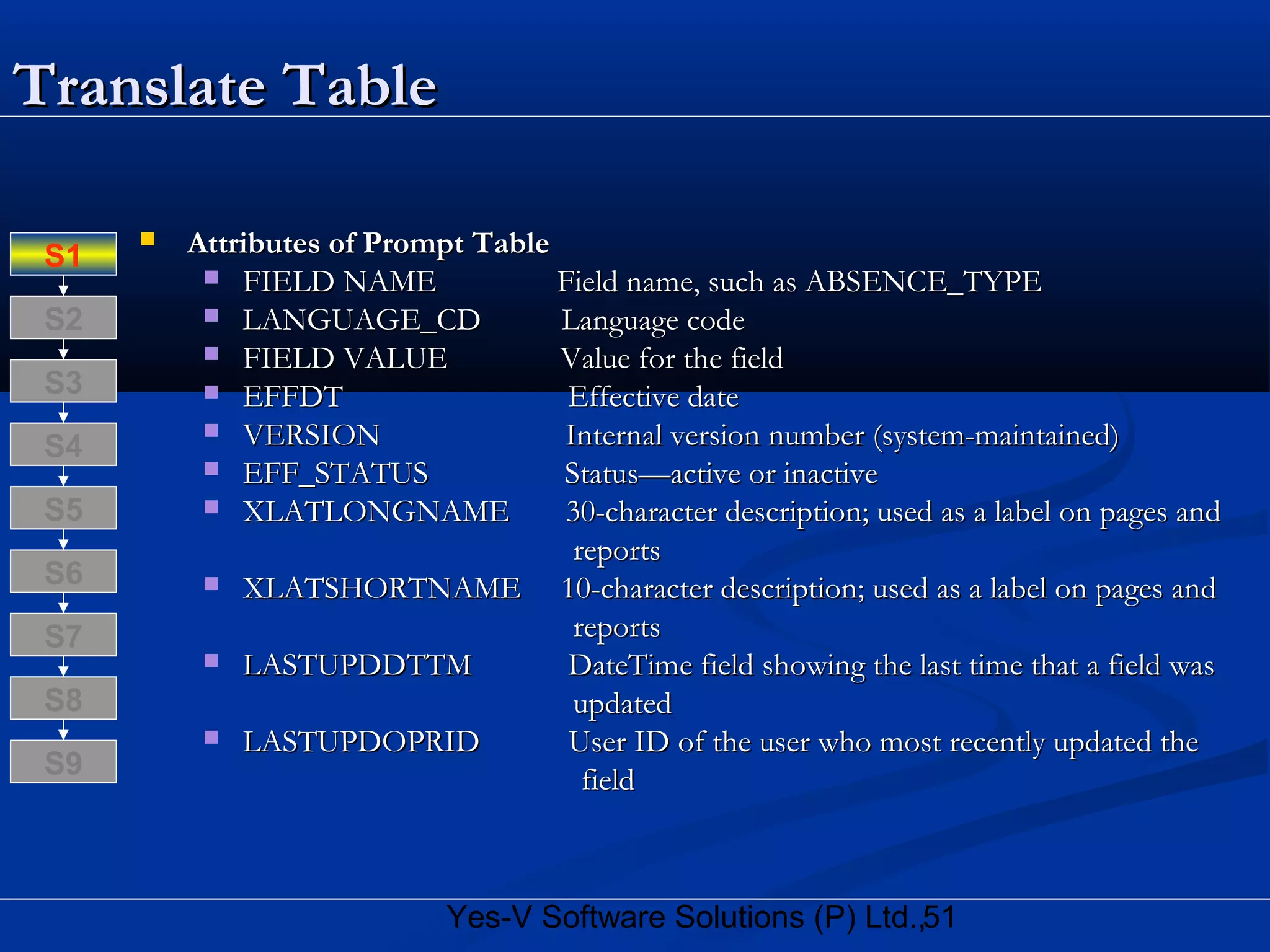 Translate Table

S1
S2
S3
S4
S5
S6
S7
S8
S9

Attributes of Prompt Table

FIELD NAME Field name, such as ABSENCE_TYPE

LANGUAGE_CD Language code

FIELD VALUE Value for the field

EFFDT Effective date

VERSION Internal version number (system-maintained)

EFF_STATUS Status—active or inactive

XLATLONGNAME 30-character description; used as a label on pages and reports

XLATSHORTNAME 10-character description; used as a label on pages and reports

LASTUPDDTTM DateTime field showing the last time that a field was updated

LASTUPDOPRID User ID of the user who most recently updated the field

Yes-V Software Solutions (P) Ltd.,51